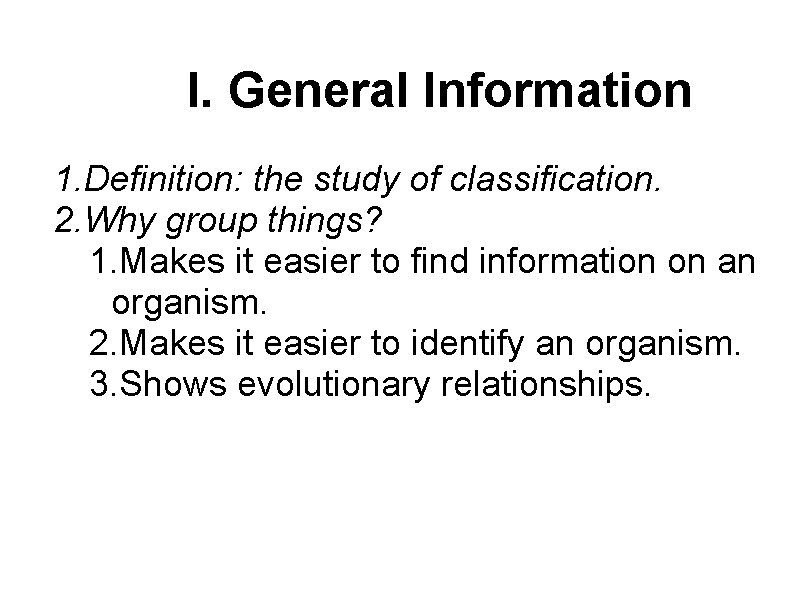 I. General Information

1.Definition: the study of classification.
2.Why group things?
1.Makes it easier to find information on an organism.
2.Makes it easier to identify an organism.
3.Shows evolutionary relationships.